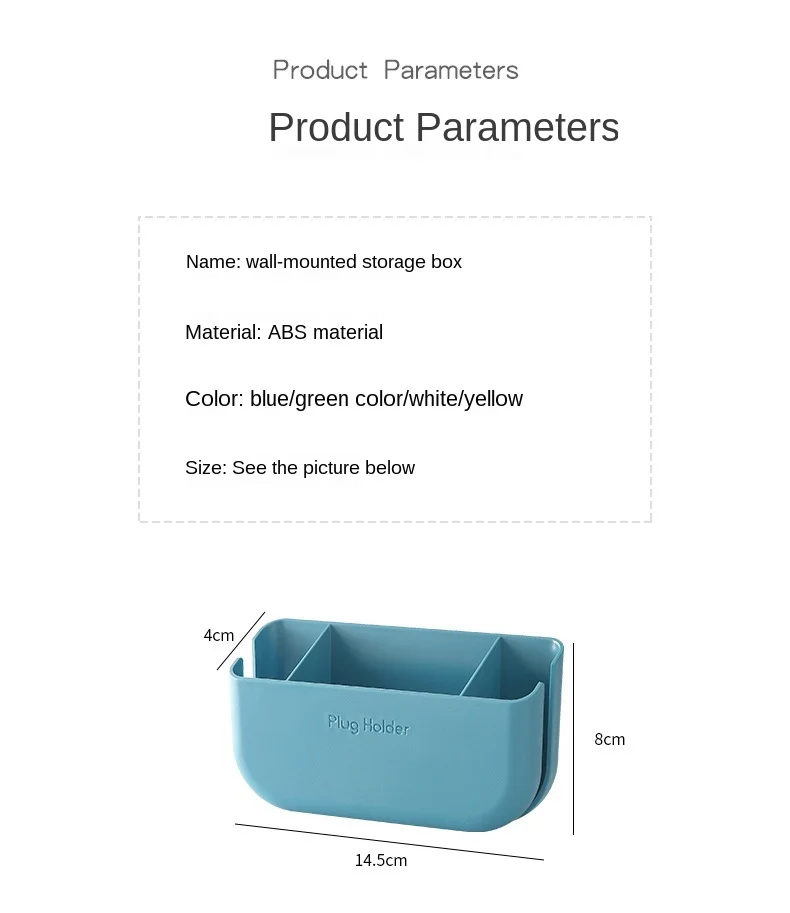 Product Parameters

Product Parameters

Name: wall-mounted storage box

Material: ABS material

Color: blue/green color/white/yellow

Size: See the picture below

4cm

Plug Holder

8cm

14.5cm